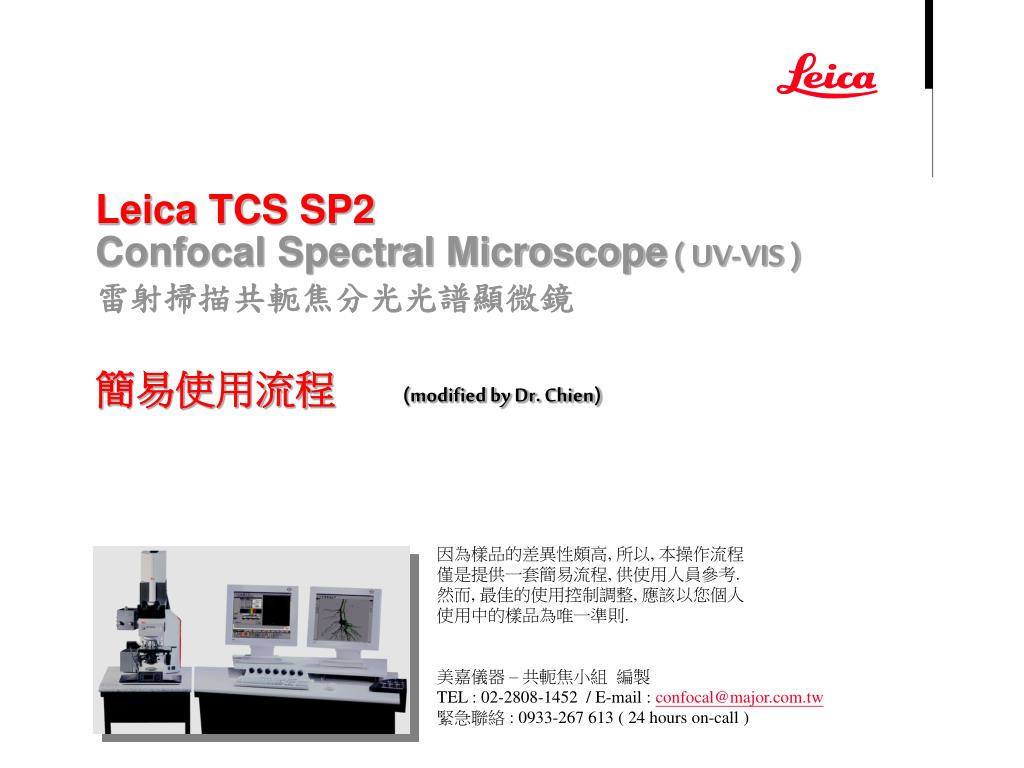 Leica

Leica TCS SP2
Confocal Spectral Microscope ( UV-VIS )
雷射掃描共軛焦分光光譜顯微鏡

簡易使用流程 (modified by Dr. Chien)

因為樣品的差異性頗高, 所以, 本操作流程僅是提供一套簡易流程, 供使用人員參考. 然而, 最佳的使用控制調整, 應該以您個人使用中的樣品為唯一準則.

美嘉儀器 – 共軛焦小組 編製
TEL : 02-2808-1452 / E-mail : confocal@major.com.tw
緊急聯絡 : 0933-267 613 ( 24 hours on-call )